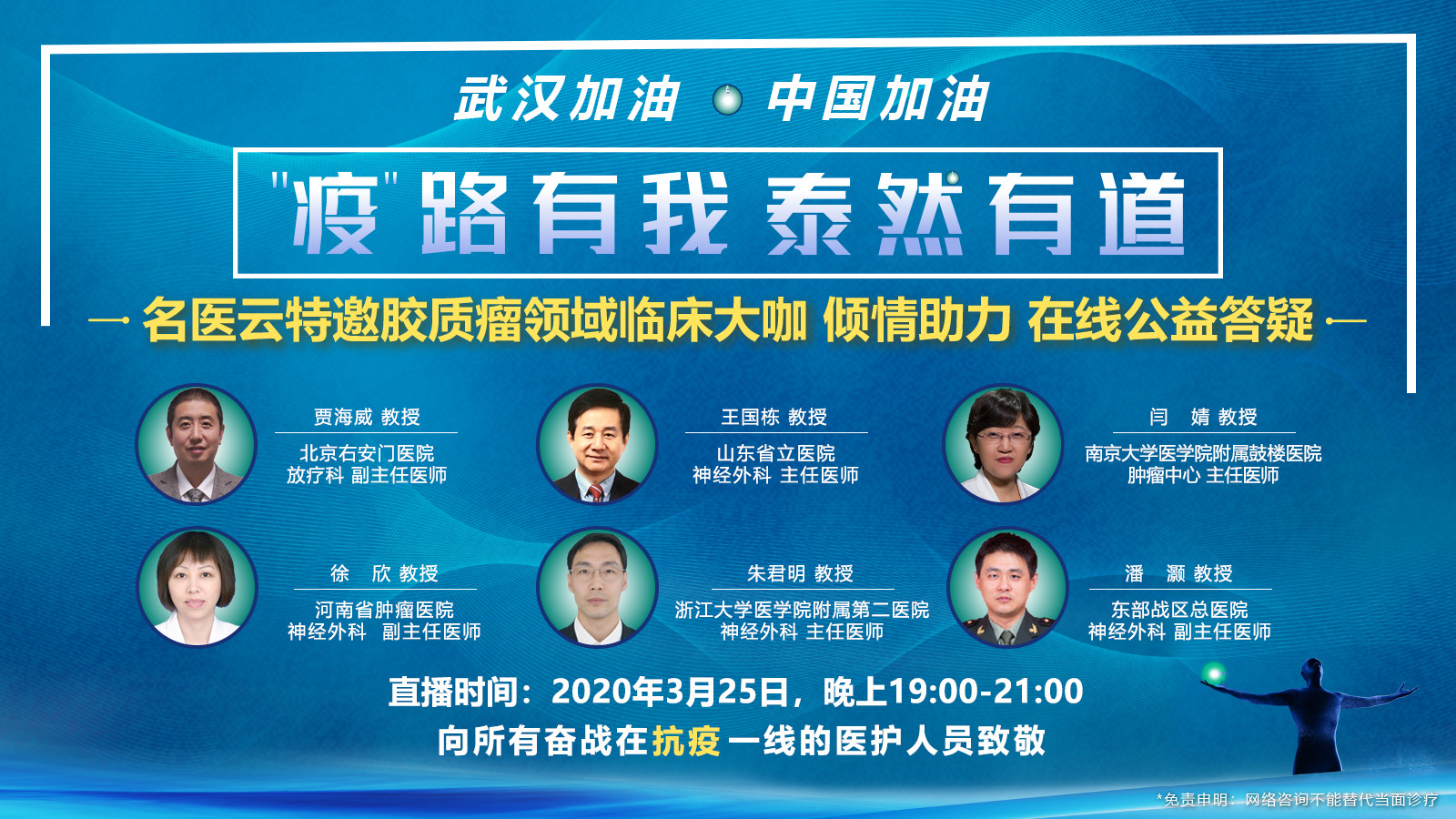 武汉加油 中国加油

"疫"路有我 泰然有道

名医云特邀胶质瘤领域临床大咖 倾情助力 在线公益答疑

贾海威 教授
北京右安门医院
放疗科 副主任医师

王国栋 教授
山东省立医院
神经外科 主任医师

闫 婧 教授
南京大学医学院附属鼓楼医院
肿瘤中心 主任医师

徐 欣 教授
河南省肿瘤医院
神经外科 副主任医师

朱君明 教授
浙江大学医学院附属第二医院
神经外科 主任医师

潘 灏 教授
东部战区总医院
神经外科 副主任医师

直播时间：2020年3月25日，晚上19:00-21:00
向所有奋战在抗疫一线的医护人员致敬

*免责申明：网络咨询不能替代当面诊疗